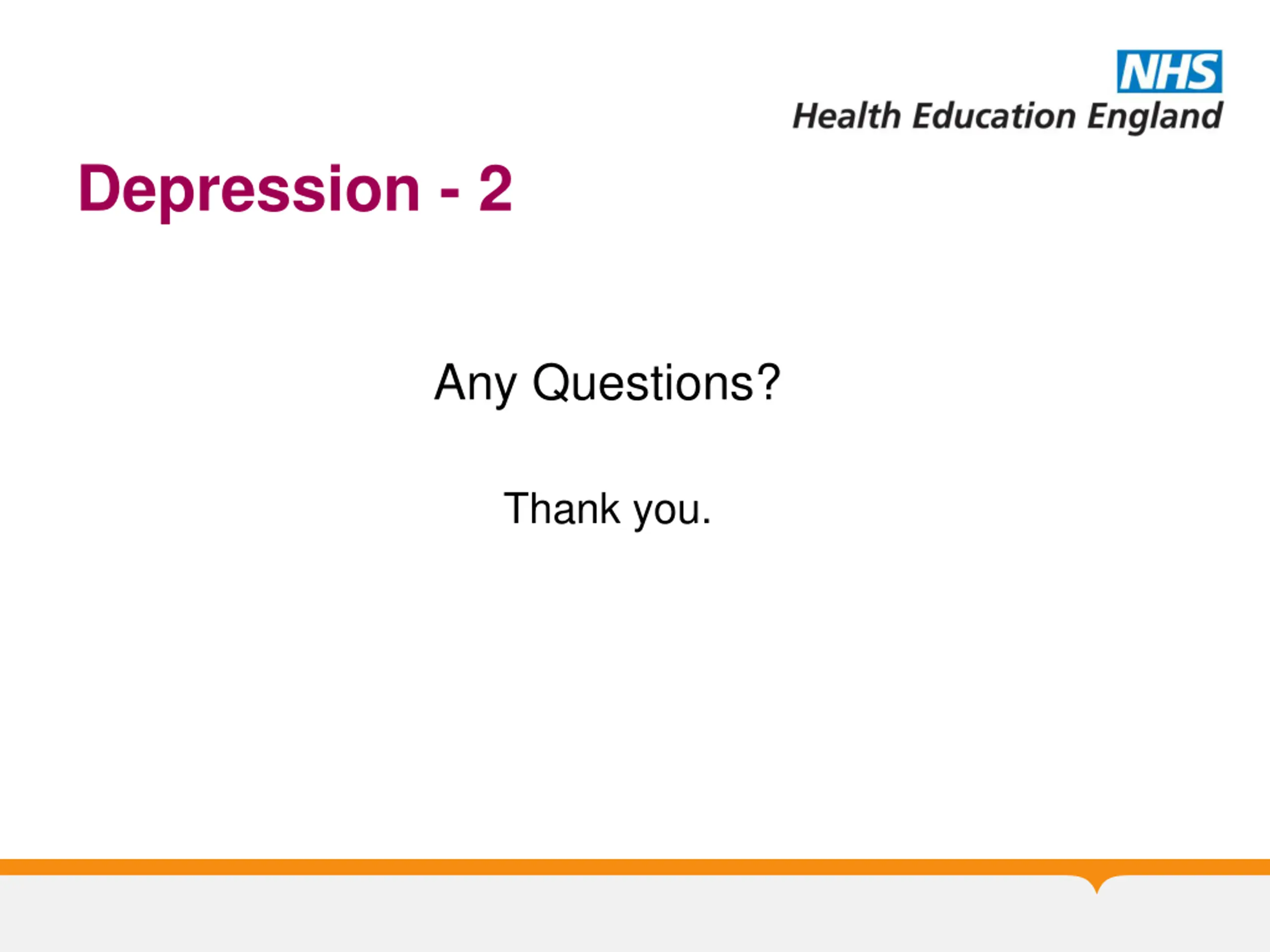 NHS
Health Education England

Depression - 2

Any Questions?

Thank you.